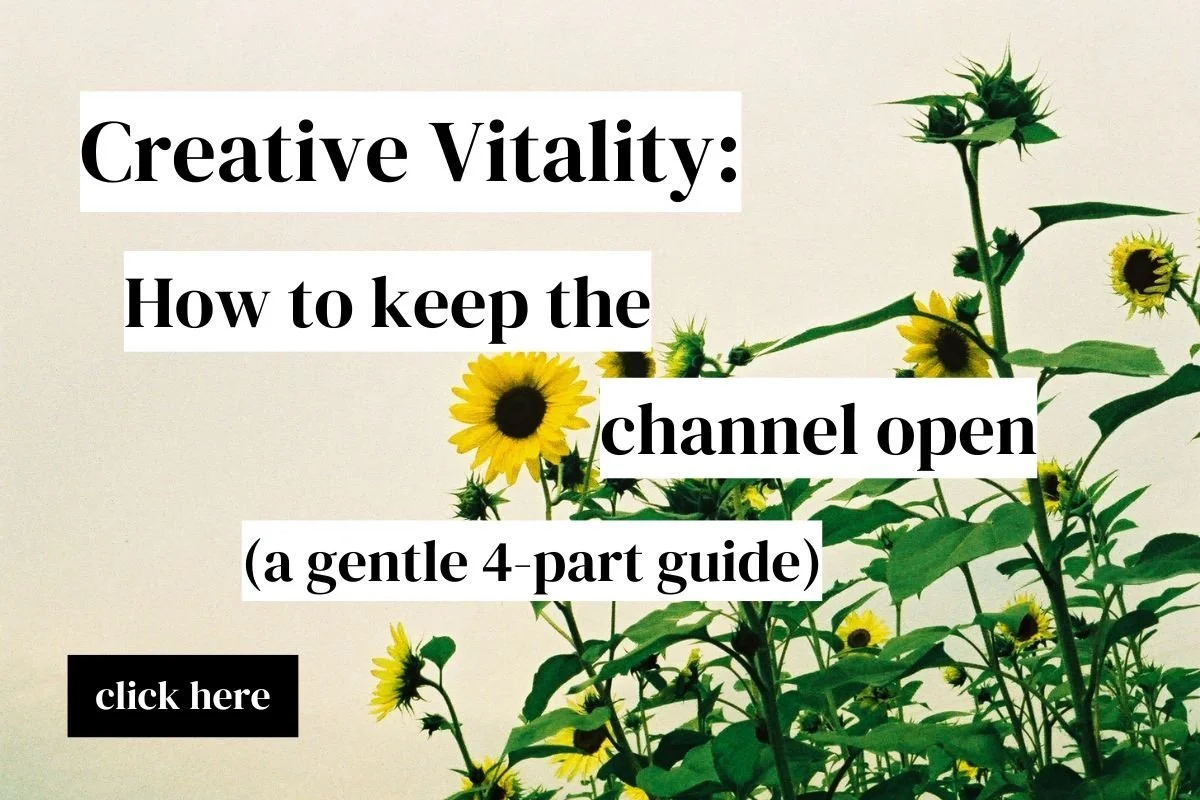 Creative Vitality:

How to keep the channel open

(a gentle 4-part guide)

click here